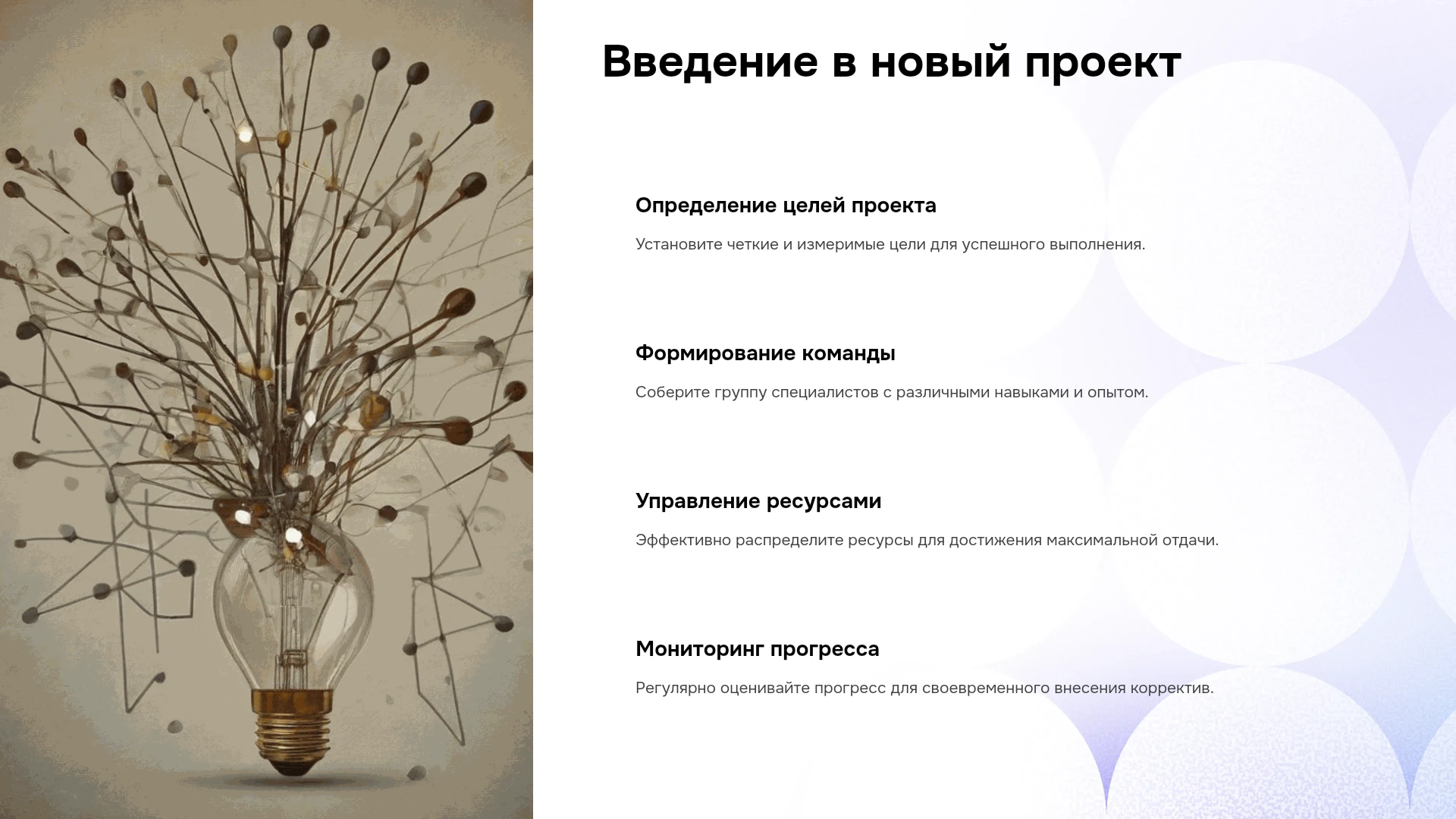 Введение в новый проект

Определение целей проекта

Установите четкие и измеримые цели для успешного выполнения.

Формирование команды

Соберите группу специалистов с различными навыками и опытом.

Управление ресурсами

Эффективно распределите ресурсы для достижения максимальной отдачи.

Мониторинг прогресса

Регулярно оценивайте прогресс для своевременного внесения корректив.